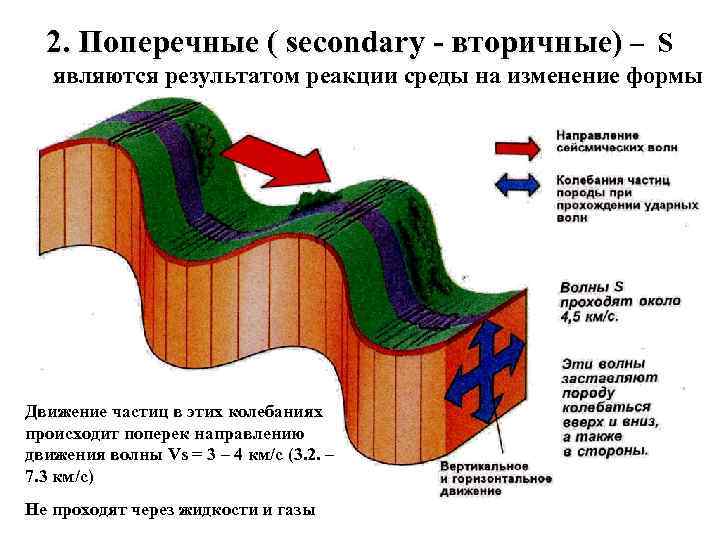 2. Поперечные ( secondary - вторичные) – S

являются результатом реакции среды на изменение формы

Направление сейсмических волн

Колебания частиц породы при прохождении ударных волн

Волны S проходят около 4,5 км/с.

Эти волны заставляют породу колебаться вверх и вниз, а также в стороны.

Вертикальное и горизонтальное движение

Движение частиц в этих колебаниях происходит поперек направлению движения волны Vs = 3 – 4 км/с (3.2. – 7.3 км/с)

Не проходят через жидкости и газы